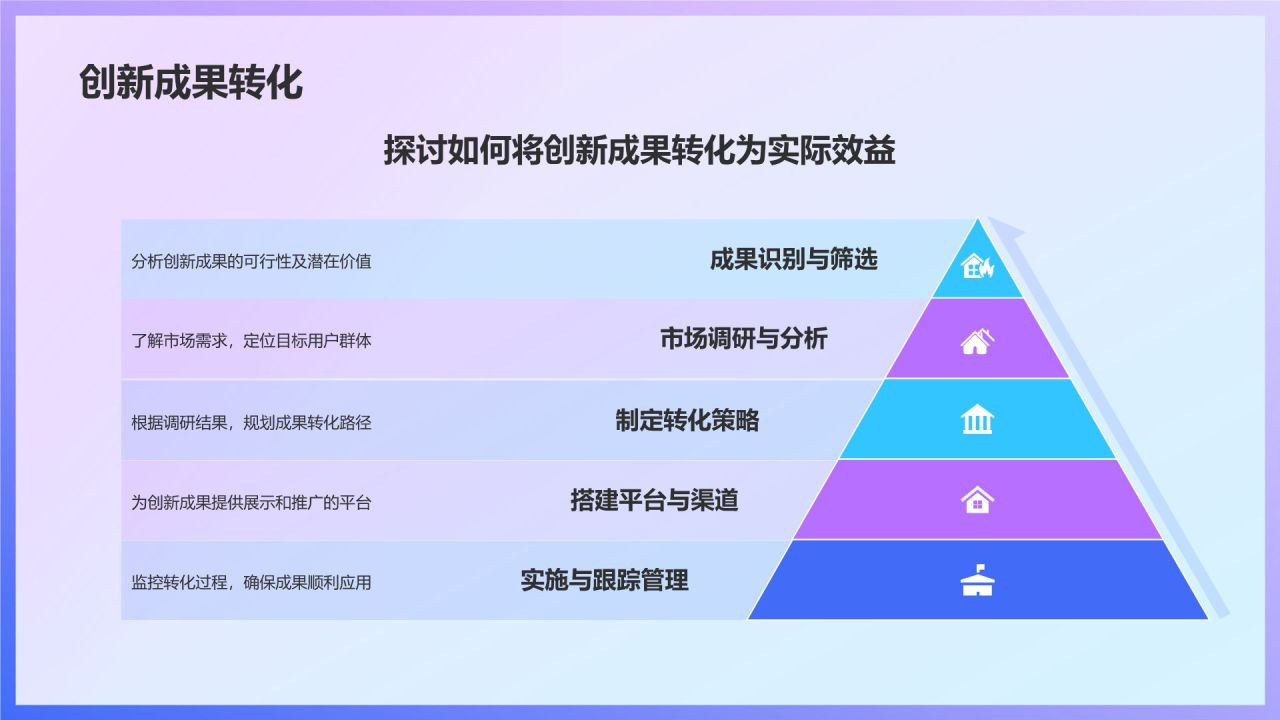 创新成果转化

探讨如何将创新成果转化为实际效益

分析创新成果的可行性及潜在价值

成果识别与筛选

了解市场需求，定位目标用户群体

市场调研与分析

根据调研结果，规划成果转化路径

制定转化策略

为创新成果提供展示和推广的平台

搭建平台与渠道

监控转化过程，确保成果顺利应用

实施与跟踪管理